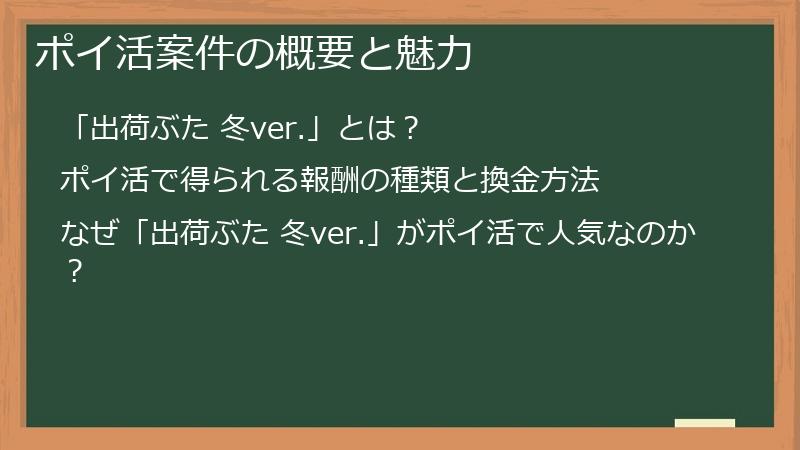 ポイ活案件の概要と魅力

「出荷ぶた 冬ver.」とは？

ポイ活で得られる報酬の種類と換金方法

なぜ「出荷ぶた 冬ver.」がポイ活で人気なのか？